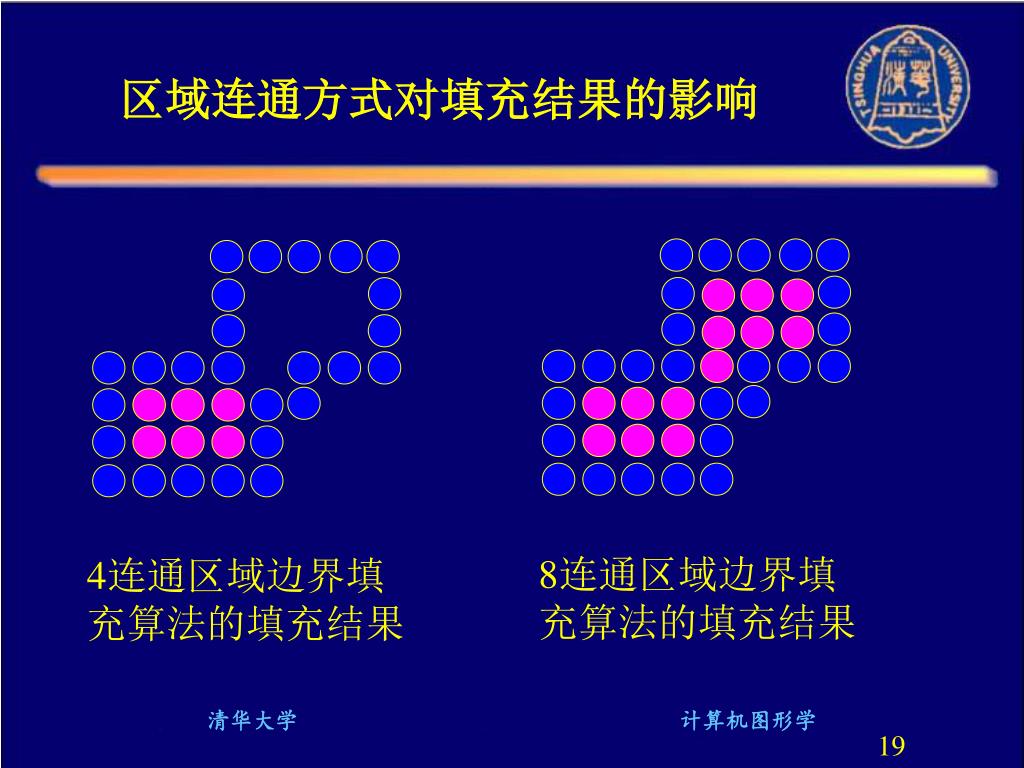 区域连通方式对填充结果的影响

TSINGHUA UNIVERSITY

4连通区域边界填充算法的填充结果

8连通区域边界填充算法的填充结果

清华大学

计算机图形学

19